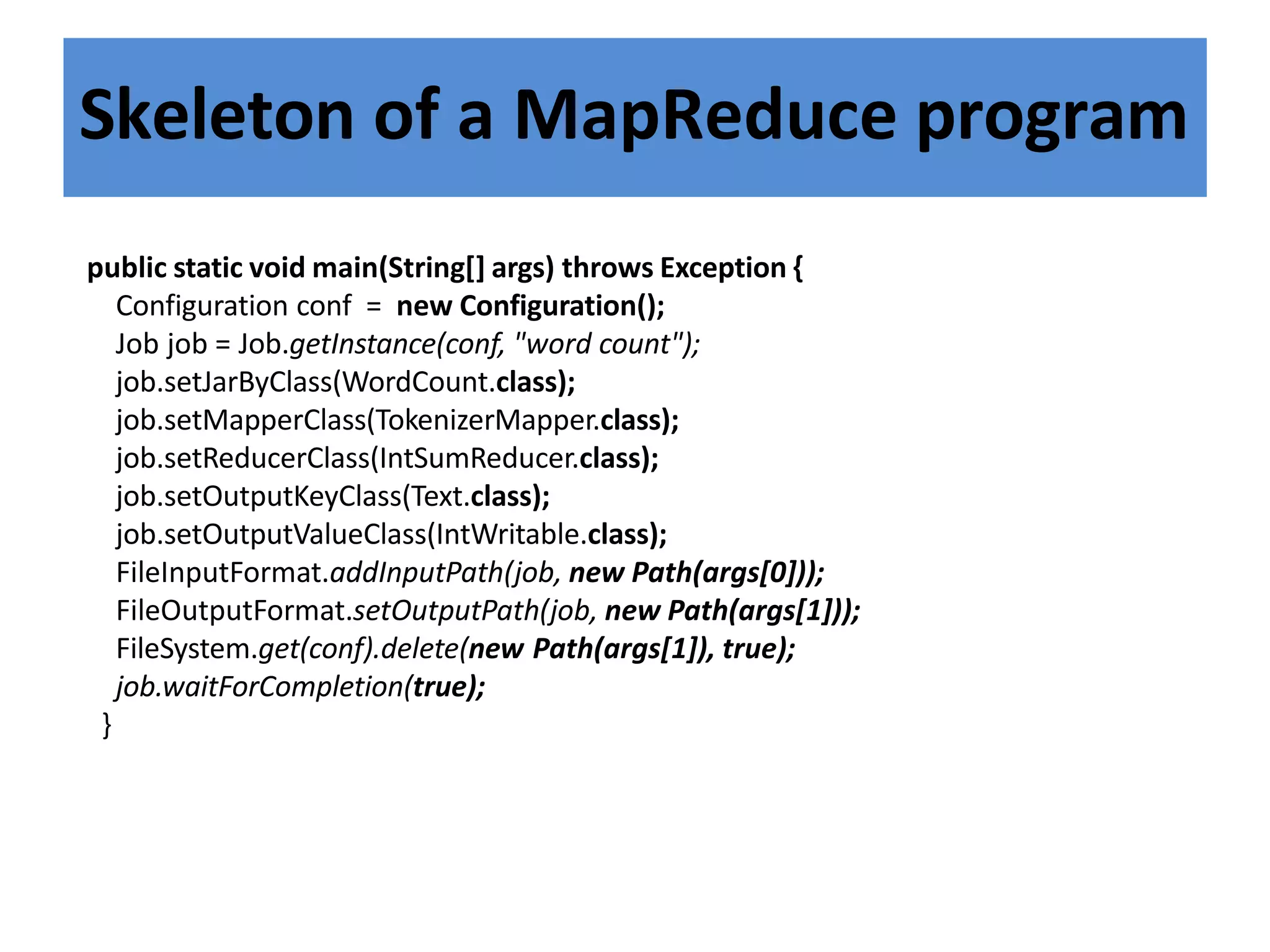 Skeleton of a MapReduce program

public static void main(String[] args) throws Exception {
Configuration conf = new Configuration();
Job job = Job.getInstance(conf, "word count");
job.setJarByClass(WordCount.class);
job.setMapperClass(TokenizerMapper.class);
job.setReducerClass(IntSumReducer.class);
job.setOutputKeyClass(Text.class);
job.setOutputValueClass(IntWritable.class);
FileInputFormat.addInputPath(job, new Path(args[0]));
FileOutputFormat.setOutputPath(job, new Path(args[1]));
FileSystem.get(conf).delete(new Path(args[1]), true);
job.waitForCompletion(true);
}